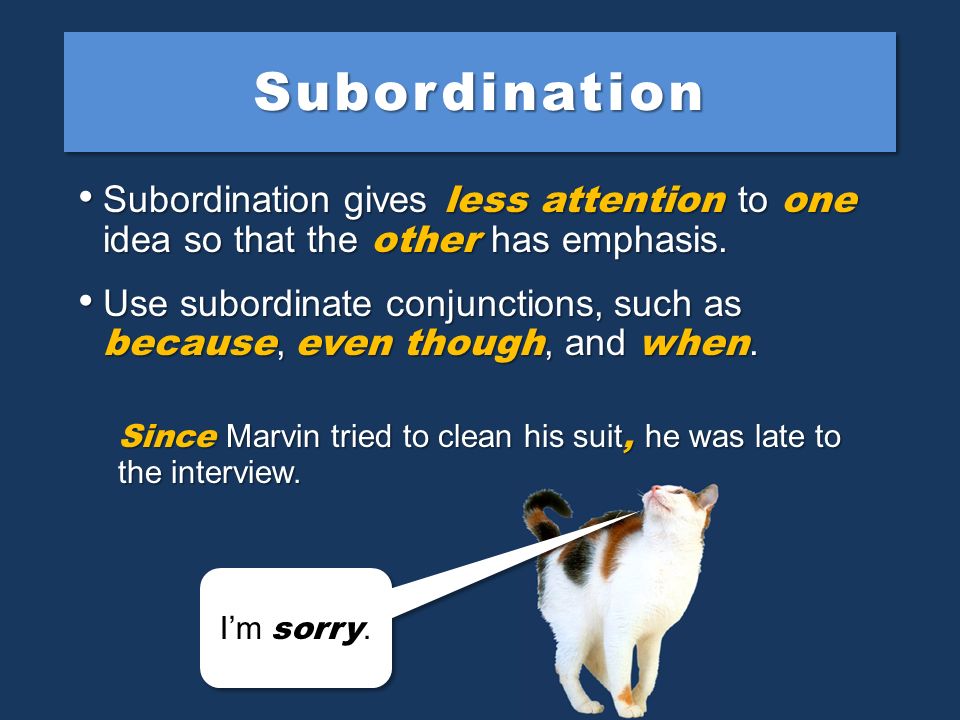 Subordination

• Subordination gives less attention to one idea so that the other has emphasis.

• Use subordinate conjunctions, such as because, even though, and when.

Since Marvin tried to clean his suit, he was late to the interview.

I'm sorry.